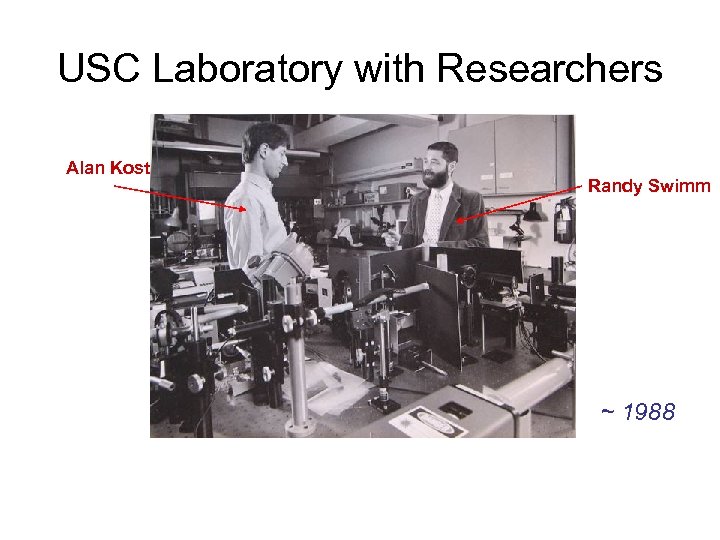 USC Laboratory with Researchers

Alan Kost

Randy Swimm

~ 1988